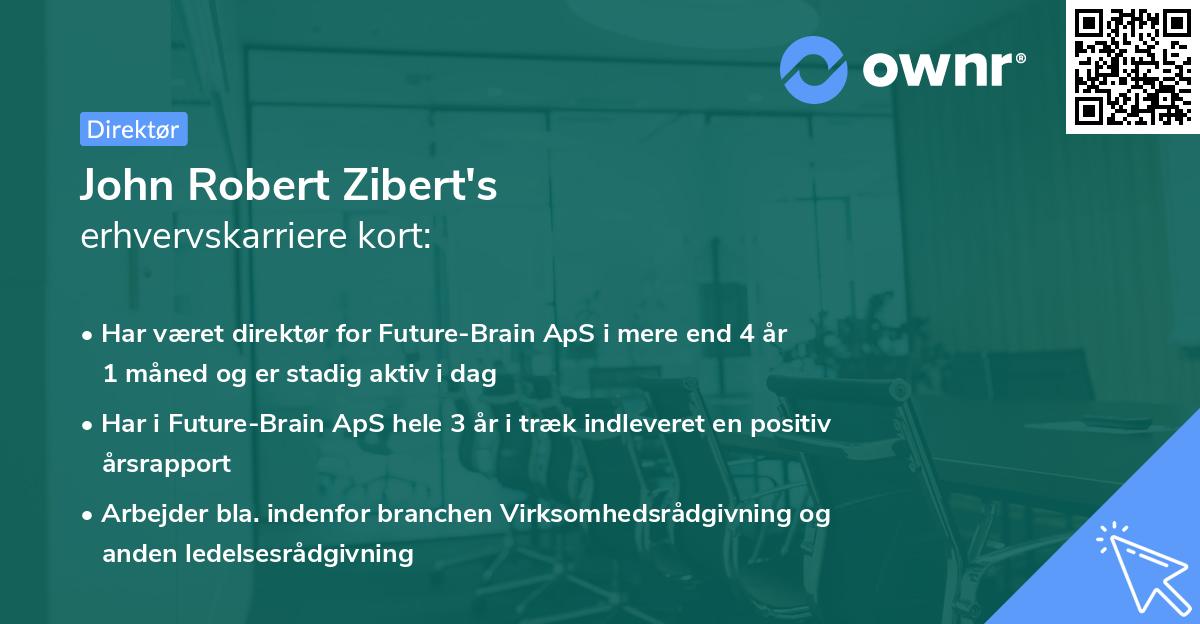 ownr®

Direktør

John Robert Zibert's
erhvervskarriere kort:

• Har været direktør for Future-Brain ApS i mere end 4 år 1 måned og er stadig aktiv i dag

• Har i Future-Brain ApS hele 3 år i træk indleveret en positiv årsrapport

• Arbejder bla. indenfor branchen Virksomhedsrådgivning og anden ledelsesrådgivning